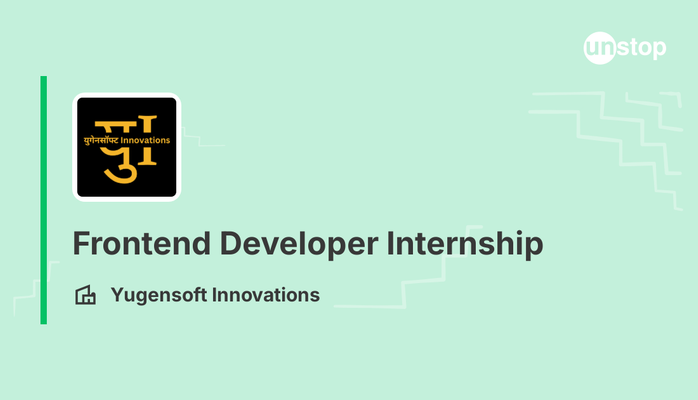 unstop

यु
युगेनसॉफ्ट Innovations

Frontend Developer Internship

Yugensoft Innovations